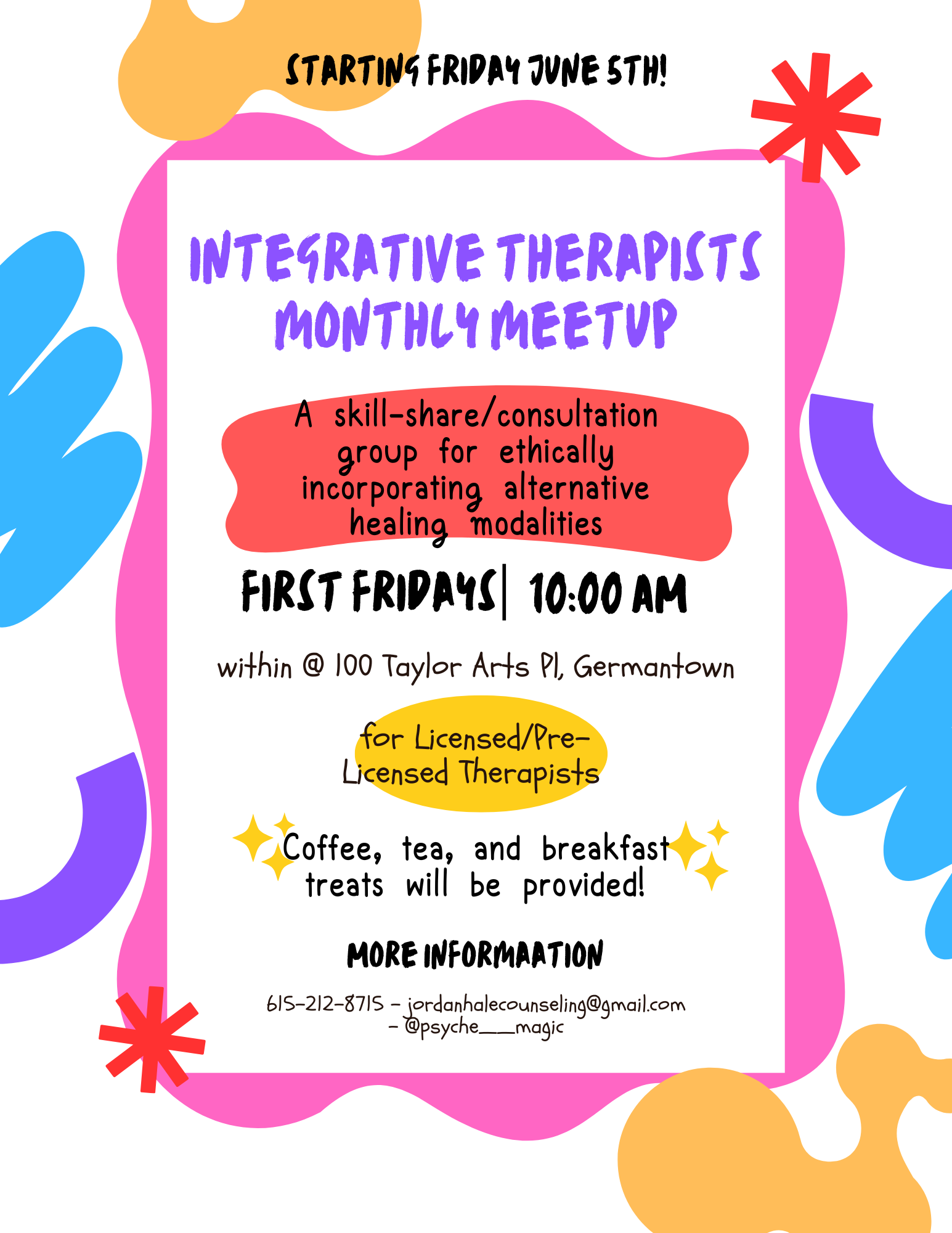 STARTING FRIDAY JUNE 5TH!

INTEGRATIVE THERAPISTS MONTHLY MEETUP

A skill-share/consultation group for ethically incorporating alternative healing modalities

FIRST FRIDAYS| 10:00 AM

within @ 100 Taylor Arts Pl, Germantown

for Licensed/Pre-Licensed Therapists

Coffee, tea, and breakfast treats will be provided!

MORE INFORMAATION

615-212-8715 - jordanhalecounseling@gmail.com - @psyche___magic